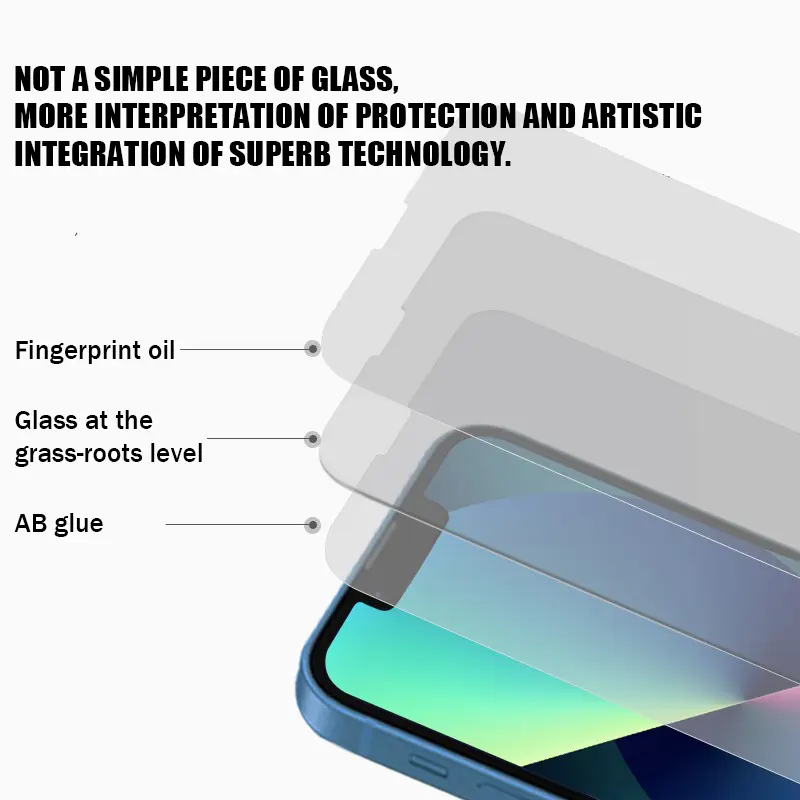 NOT A SIMPLE PIECE OF GLASS,
MORE INTERPRETATION OF PROTECTION AND ARTISTIC INTEGRATION OF SUPERB TECHNOLOGY.

Fingerprint oil

Glass at the grass-roots level

AB glue